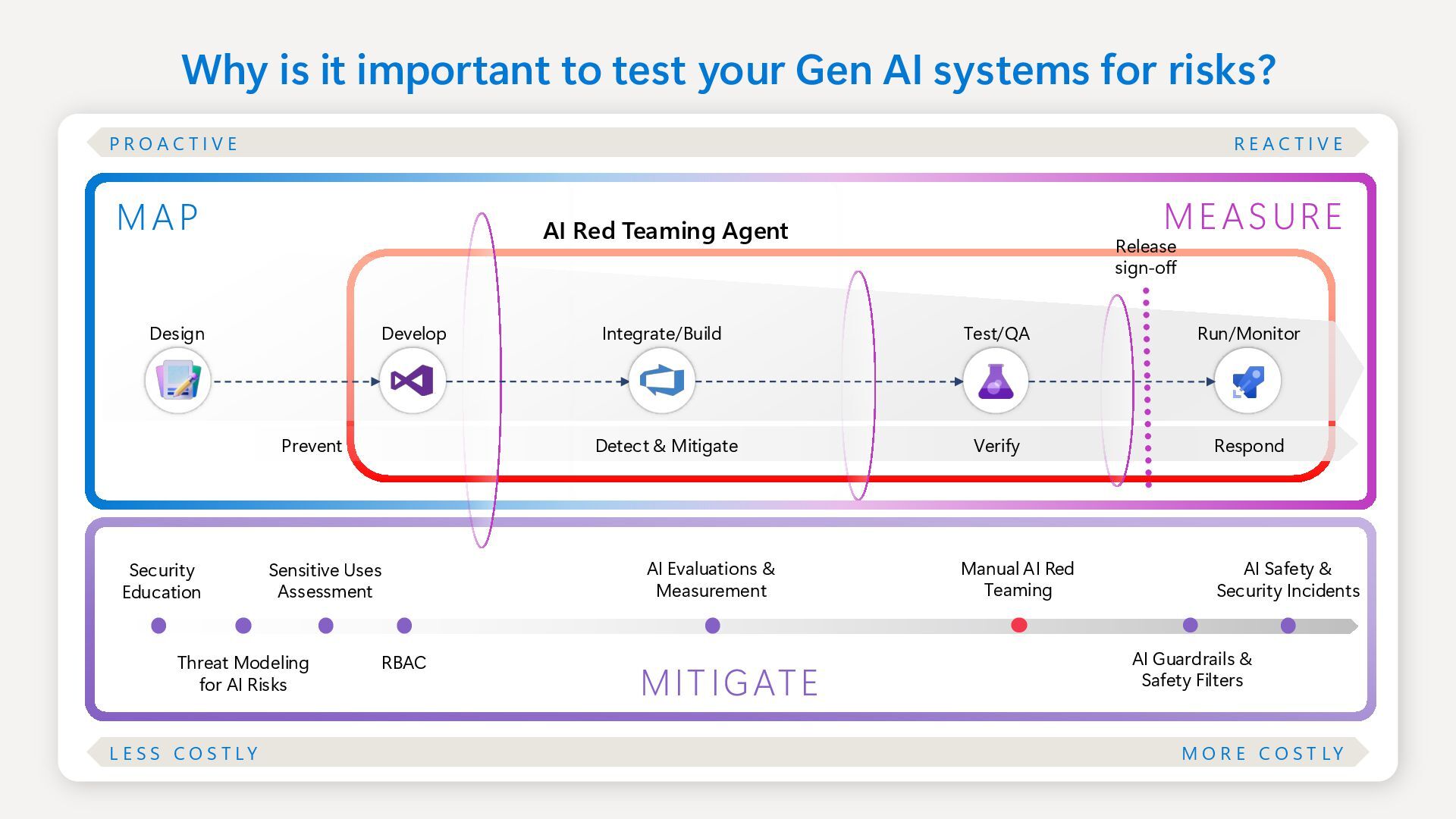 Why is it important to test your Gen AI systems for risks?

PROACTIVE

REACTIVE

MAP

MEASURE

AI Red Teaming Agent

Release sign-off

Design

Develop

Integrate/Build

Test/QA

Run/Monitor

Prevent

Detect & Mitigate

Verify

Respond

Security Education

Sensitive Uses Assessment

AI Evaluations & Measurement

Manual AI Red Teaming

AI Safety & Security Incidents

Threat Modeling for AI Risks

RBAC

MITIGATE

AI Guardrails & Safety Filters

LESS COSTLY

MORE COSTLY